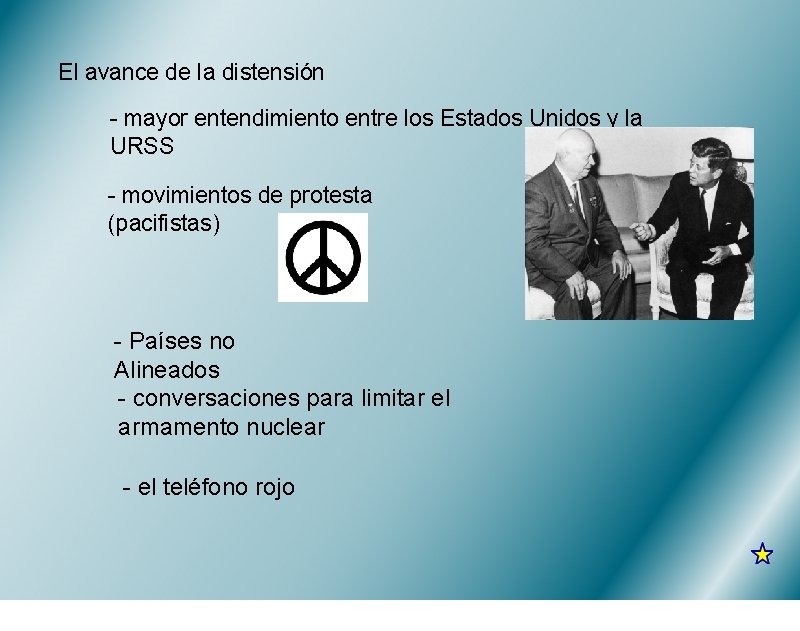 El avance de la distensión

- mayor entendimiento entre los Estados Unidos y la URSS

- movimientos de protesta (pacifistas)

- Países no Alineados

- conversaciones para limitar el armamento nuclear

- el teléfono rojo